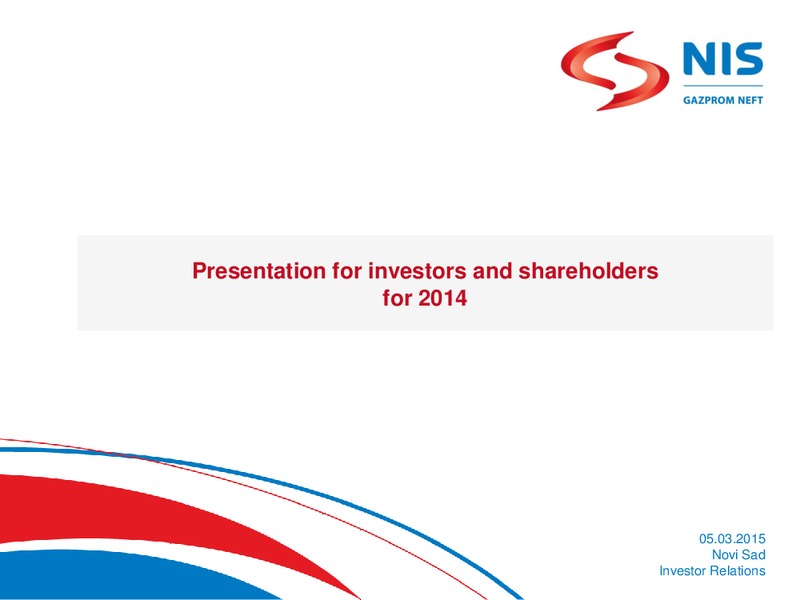 NIS
GAZPROM NEFT

Presentation for investors and shareholders for 2014

05.03.2015
Novi Sad
Investor Relations